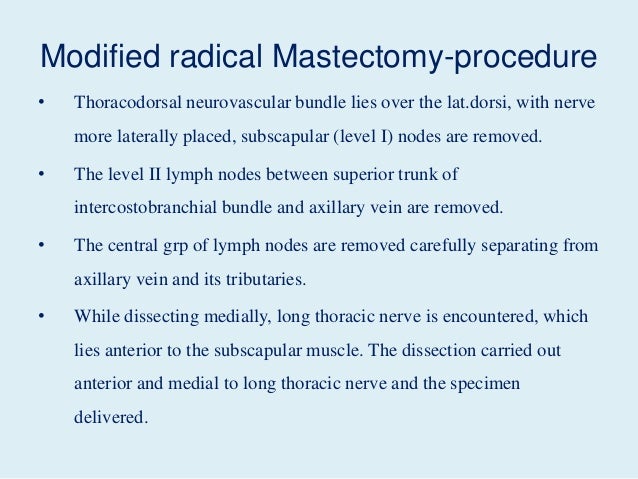 Modified radical Mastectomy-procedure

• Thoracodorsal neurovascular bundle lies over the lat.dorsi, with nerve more laterally placed, subscapular (level I) nodes are removed.

• The level II lymph nodes between superior trunk of intercostobranchial bundle and axillary vein are removed.

• The central grp of lymph nodes are removed carefully separating from axillary vein and its tributaries.

• While dissecting medially, long thoracic nerve is encountered, which lies anterior to the subscapular muscle. The dissection carried out anterior and medial to long thoracic nerve and the specimen delivered.